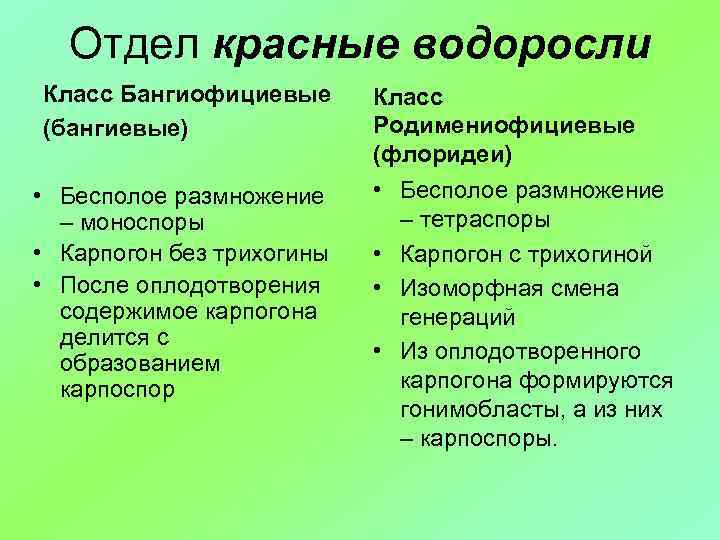 Отдел красные водоросли

Класс Бангиофициевые (бангиевые)

• Бесполое размножение – моноспоры
• Карпогон без трихогины
• После оплодотворения содержимое карпогона делится с образованием карпоспор

Класс Родимениофициевые (флоридеи)

• Бесполое размножение – тетраспоры
• Карпогон с трихогиной
• Изоморфная смена генераций
• Из оплодотворенного карпогона формируются гонимобласты, а из них – карпоспоры.